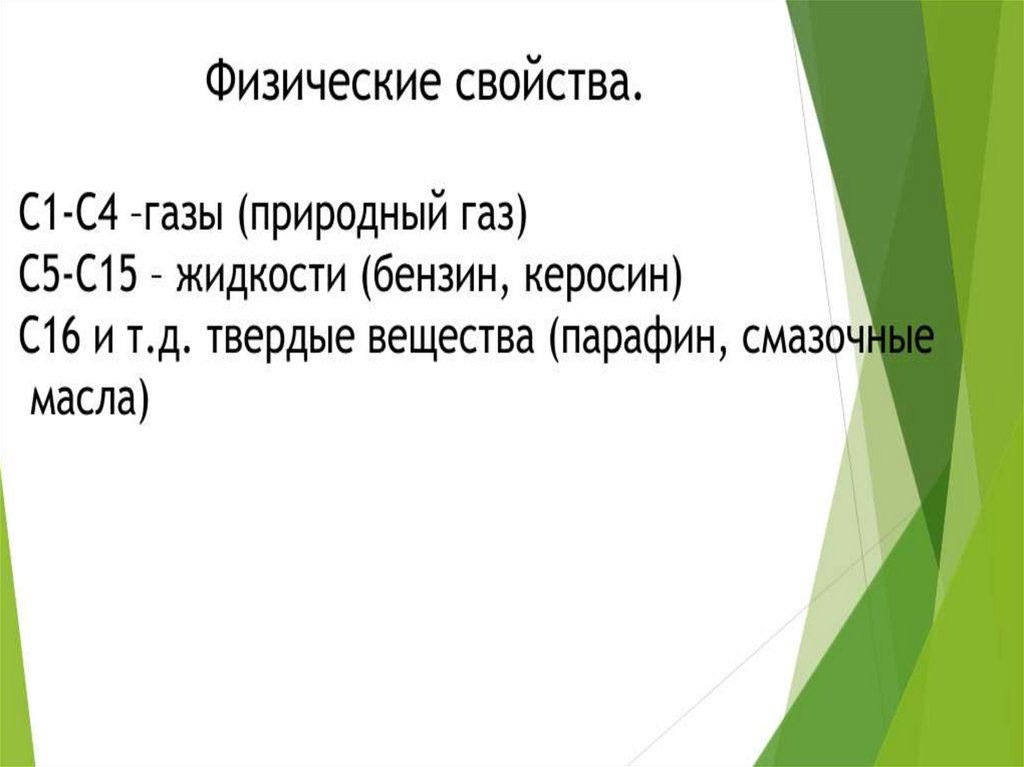 Физические свойства.

С1-С4 –газы (природный газ)
С5-С15 – жидкости (бензин, керосин)
С16 и т.д. твердые вещества (парафин, смазочные масла)